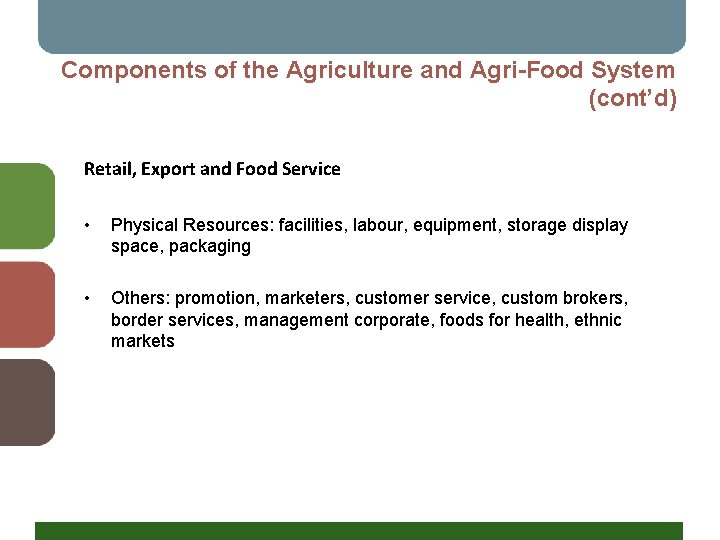 Components of the Agriculture and Agri-Food System (cont'd)

Retail, Export and Food Service

• Physical Resources: facilities, labour, equipment, storage display space, packaging

• Others: promotion, marketers, customer service, custom brokers, border services, management corporate, foods for health, ethnic markets